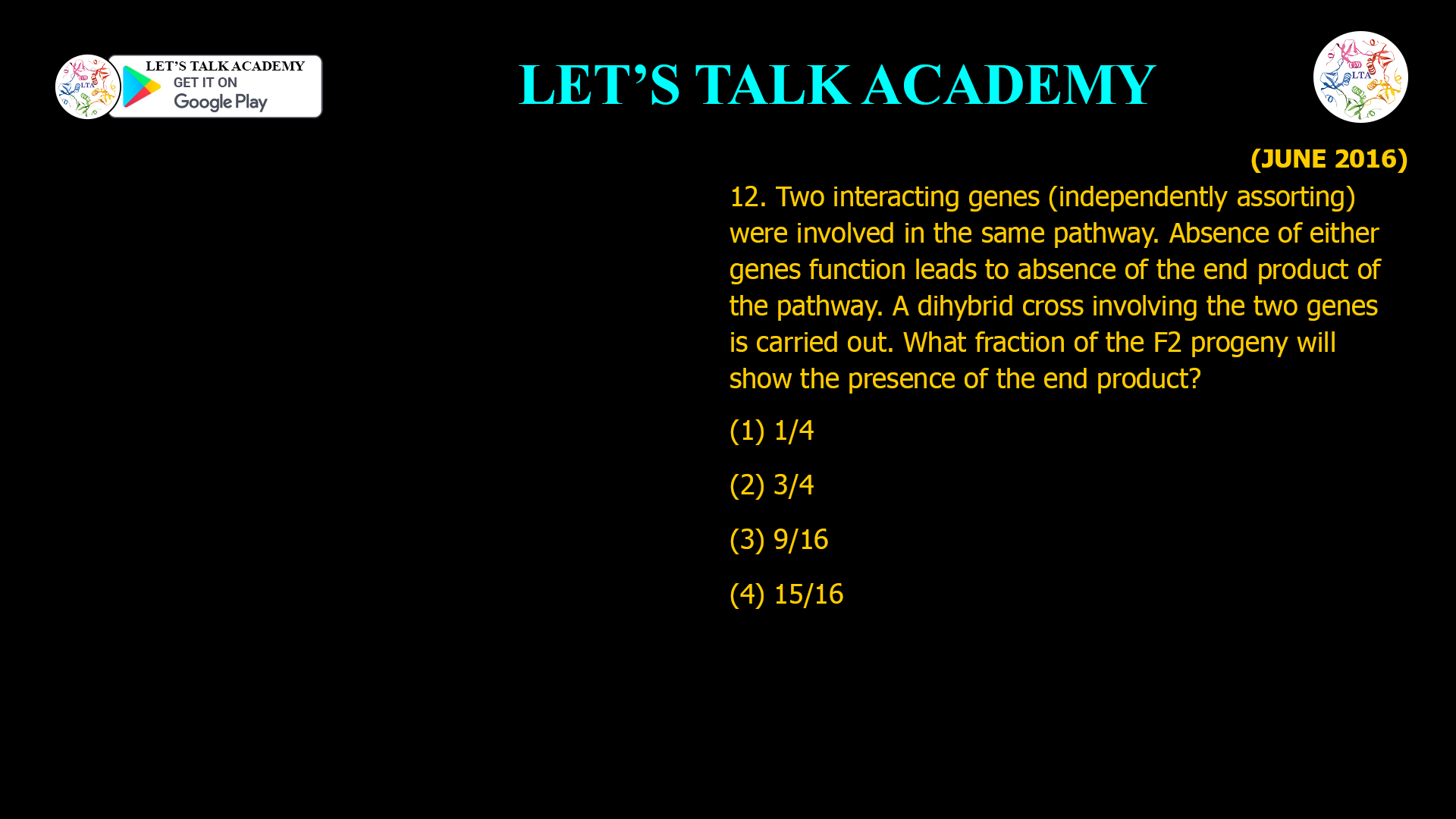 LTA

LET'S TALK ACADEMY
GET IT ON
Google Play

LET'S TALK ACADEMY

LTA

(JUNE 2016)

12. Two interacting genes (independently assorting) were involved in the same pathway. Absence of either genes function leads to absence of the end product of the pathway. A dihybrid cross involving the two genes is carried out. What fraction of the F2 progeny will show the presence of the end product?

(1) 1/4

(2) 3/4

(3) 9/16

(4) 15/16